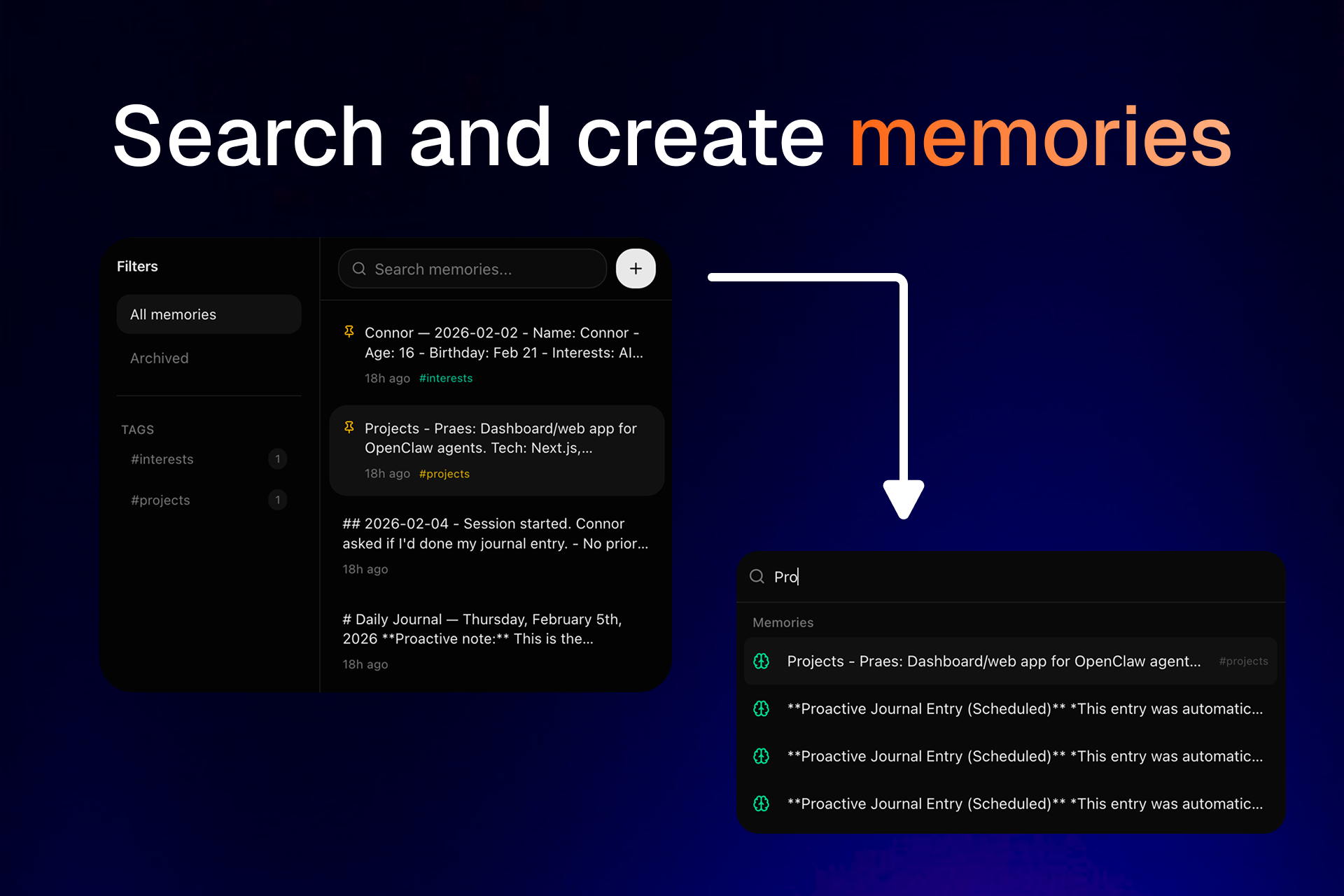 Search and create memories

Filters

All memories

Archived

TAGS

#interests 1

#projects 1

Search memories...

+

Connor — 2026-02-02 - Name: Connor - Age: 16 - Birthday: Feb 21 - Interests: AI...
18h ago #interests

Projects - Praes: Dashboard/web app for OpenClaw agents. Tech: Next.js,...
18h ago #projects

## 2026-02-04 - Session started. Connor asked if I'd done my journal entry. - No prior...
18h ago

# Daily Journal — Thursday, February 5th, 2026 **Proactive note:** This is the...
18h ago

Pro

Memories

Projects - Praes: Dashboard/web app for OpenClaw agent... #projects

**Proactive Journal Entry (Scheduled)** *This entry was automatic...

**Proactive Journal Entry (Scheduled)** *This entry was automatic...

**Proactive Journal Entry (Scheduled)** *This entry was automatic...